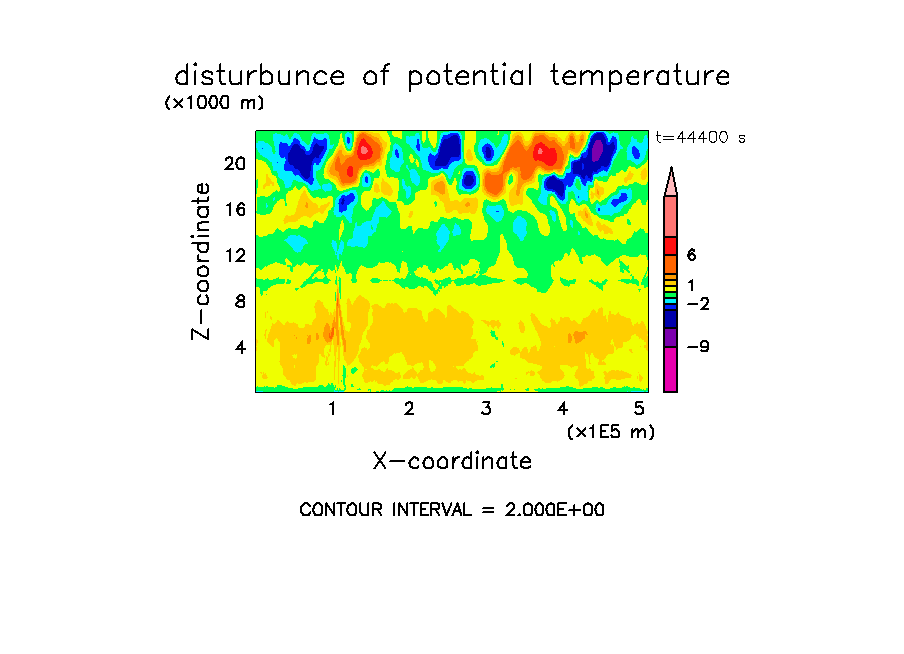 disturbunce of potential temperature
(×1000 m)

t=44400 s

Z-coordinate

20
16
12
8
4

1 2 3 4 5
(×1E5 m)

X-coordinate

6
1
−2
−9

CONTOUR INTERVAL = 2.000E+00